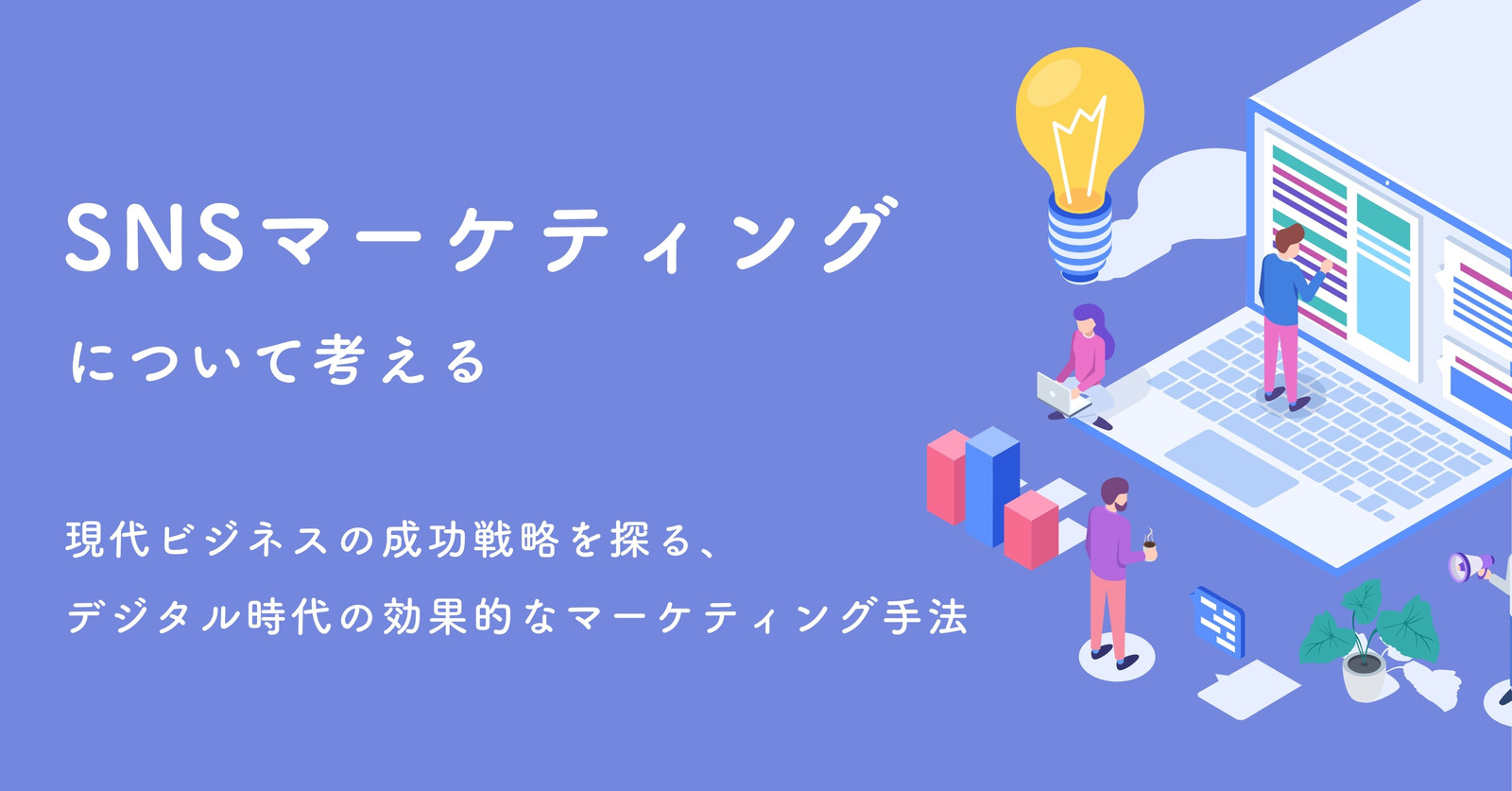 SNSマーケティング

について考える

現代ビジネスの成功戦略を探る、
デジタル時代の効果的なマーケティング手法